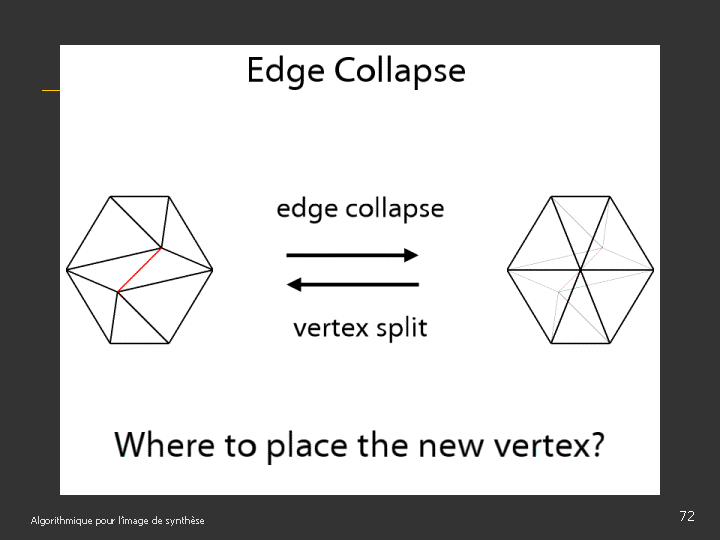 Edge Collapse

edge collapse

vertex split

Where to place the new vertex?

Algorithmique pour l'image de synthèse

72